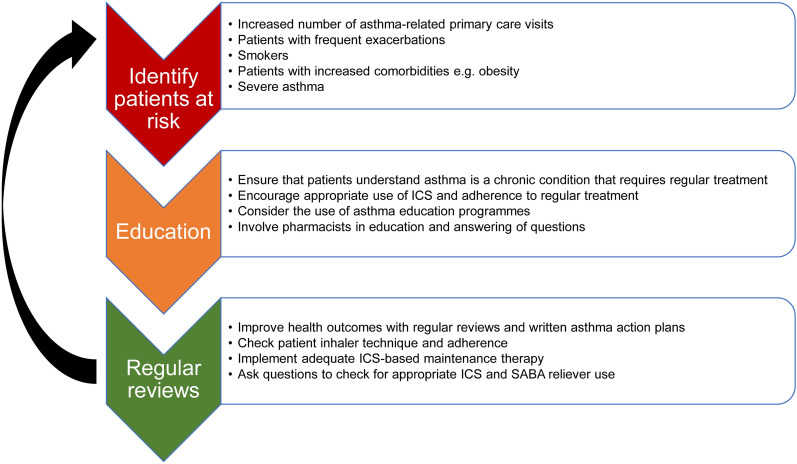 Identify patients at risk

• Increased number of asthma-related primary care visits
• Patients with frequent exacerbations
• Smokers
• Patients with increased comorbidities e.g. obesity
• Severe asthma

Education

• Ensure that patients understand asthma is a chronic condition that requires regular treatment
• Encourage appropriate use of ICS and adherence to regular treatment
• Consider the use of asthma education programmes
• Involve pharmacists in education and answering of questions

Regular reviews

• Improve health outcomes with regular reviews and written asthma action plans
• Check patient inhaler technique and adherence
• Implement adequate ICS-based maintenance therapy
• Ask questions to check for appropriate ICS and SABA reliever use